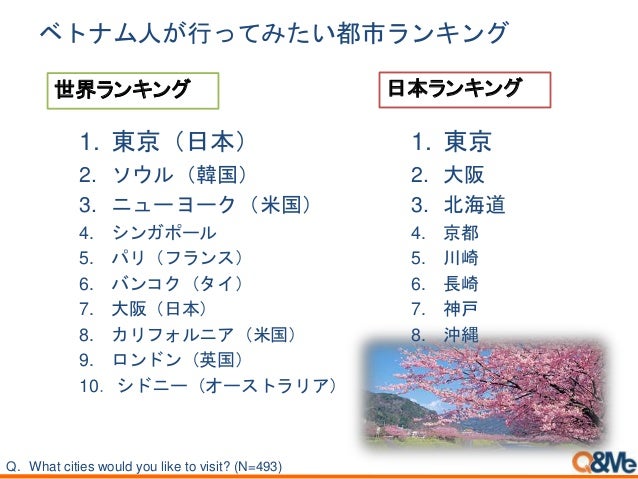 ベトナム人が行ってみたい都市ランキング

世界ランキング

1. 東京（日本）
2. ソウル（韓国）
3. ニューヨーク（米国）
4. シンガポール
5. パリ（フランス）
6. バンコク（タイ）
7. 大阪（日本）
8. カリフォルニア（米国）
9. ロンドン（英国）
10. シドニー（オーストラリア）

日本ランキング

1. 東京
2. 大阪
3. 北海道
4. 京都
5. 川崎
6. 長崎
7. 神戸
8. 沖縄

Q. What cities would you like to visit? (N=493)

Q&Me